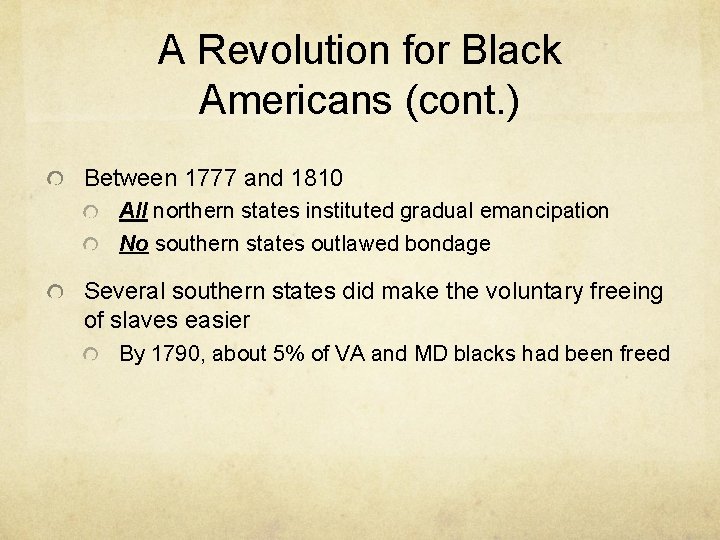 A Revolution for Black Americans (cont.)

Between 1777 and 1810

All northern states instituted gradual emancipation

No southern states outlawed bondage

Several southern states did make the voluntary freeing of slaves easier

By 1790, about 5% of VA and MD blacks had been freed